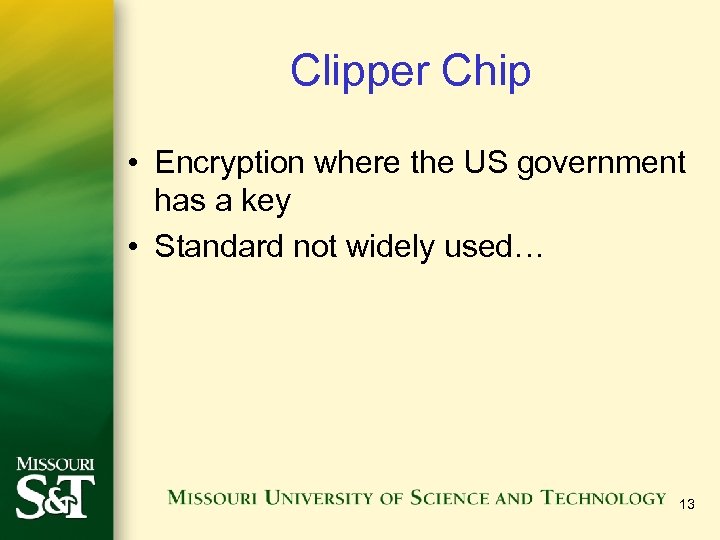 Clipper Chip

• Encryption where the US government has a key
• Standard not widely used…

MISSOURI
S&T

MISSOURI UNIVERSITY OF SCIENCE AND TECHNOLOGY

13